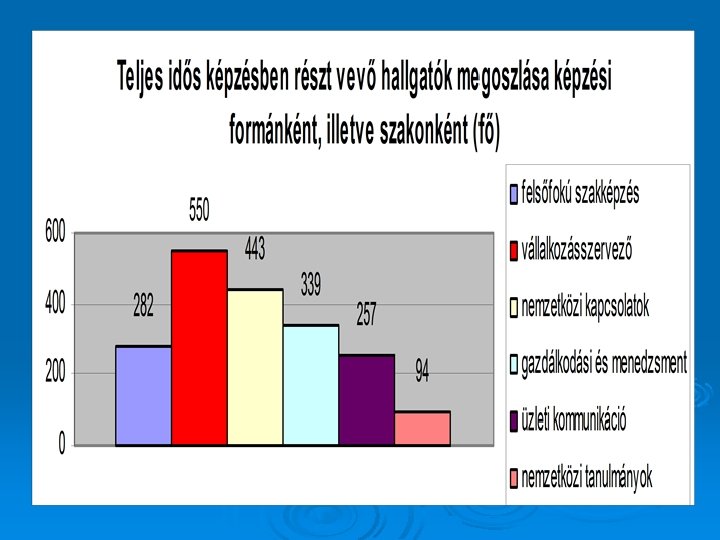 Teljes idős képzésben részt vevő hallgatók megoszlása képzési formánként, illetve szakonként (fő)

600
400
200
0

282
550
443
339
257
94

felsőfokú szakképzés
vállalkozásszervező
nemzetközi kapcsolatok
gazdálkodási és menedzsment
üzleti kommunikáció
nemzetközi tanulmányok